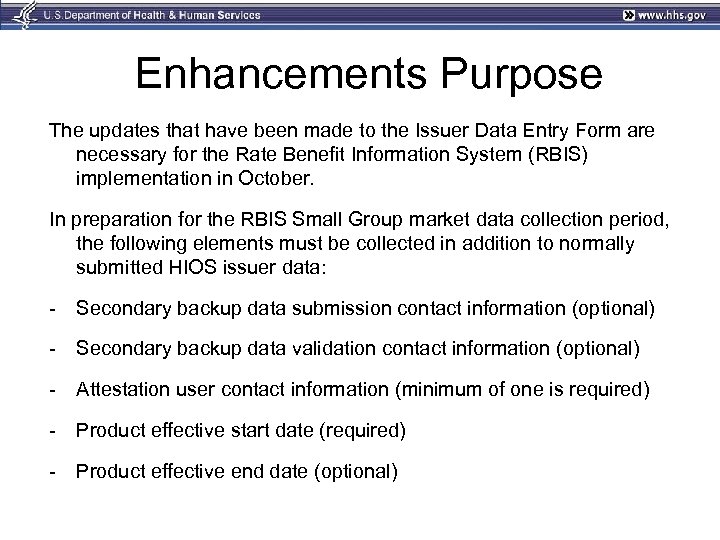 U.S. Department of Health & Human Services

www.hhs.gov

Enhancements Purpose

The updates that have been made to the Issuer Data Entry Form are necessary for the Rate Benefit Information System (RBIS) implementation in October.

In preparation for the RBIS Small Group market data collection period, the following elements must be collected in addition to normally submitted HIOS issuer data:

- Secondary backup data submission contact information (optional)

- Secondary backup data validation contact information (optional)

- Attestation user contact information (minimum of one is required)

- Product effective start date (required)

- Product effective end date (optional)